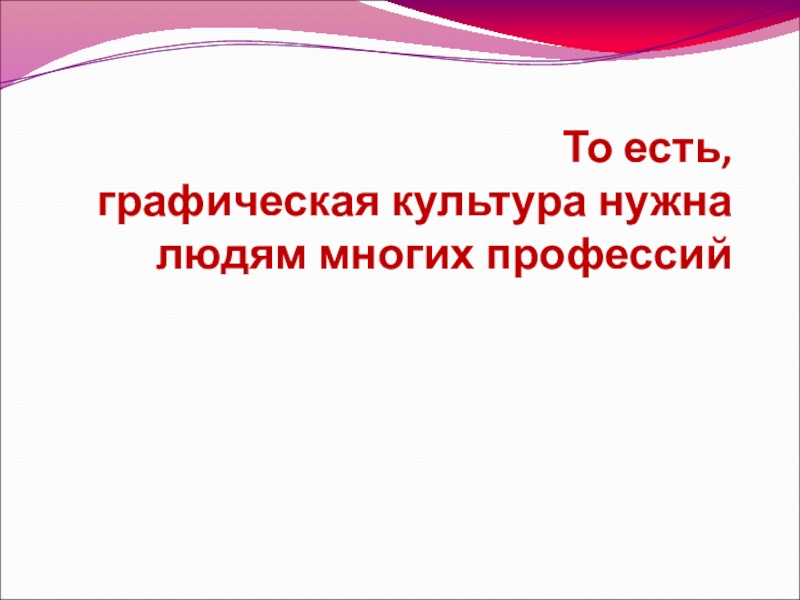 То есть, графическая культура нужна людям многих профессий